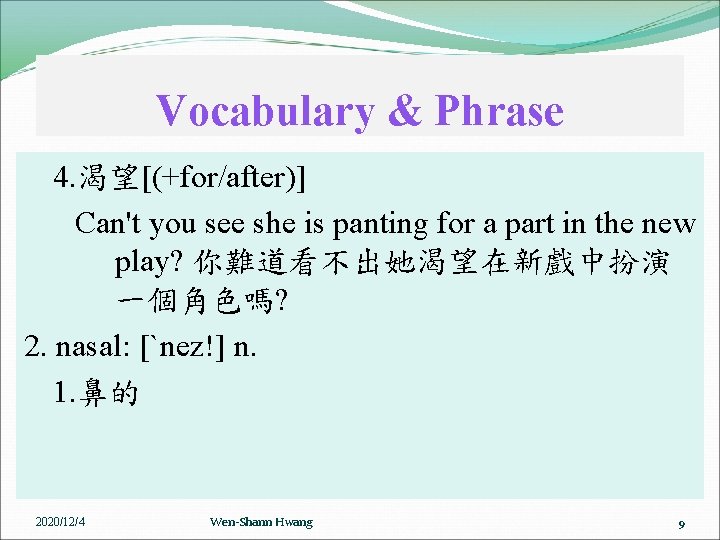 Vocabulary & Phrase

4.渴望[(+for/after)]

Can't you see she is panting for a part in the new play? 你難道看不出她渴望在新戲中扮演一個角色嗎?

2. nasal: [`nez!] n.

1.鼻的

2020/12/4

Wen-Shann Hwang

9